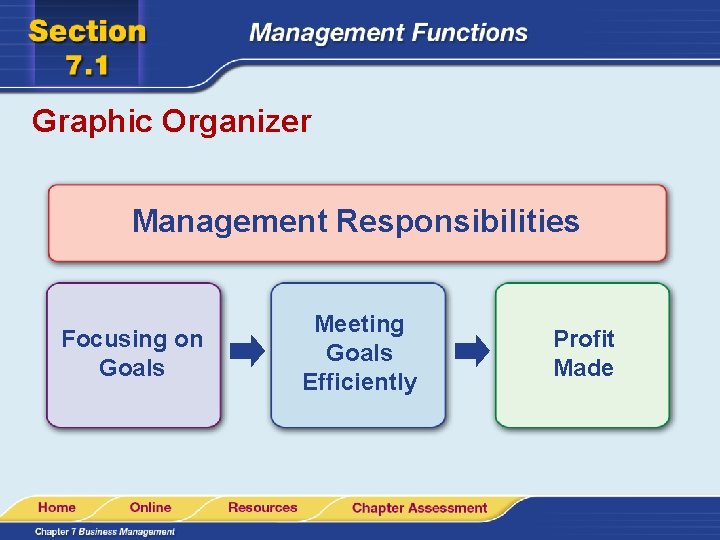 Section 7.1

Management Functions

Graphic Organizer

Management Responsibilities

Focusing on Goals

Meeting Goals Efficiently

Profit Made

Home Online Resources Chapter Assessment

Chapter 7 Business Management